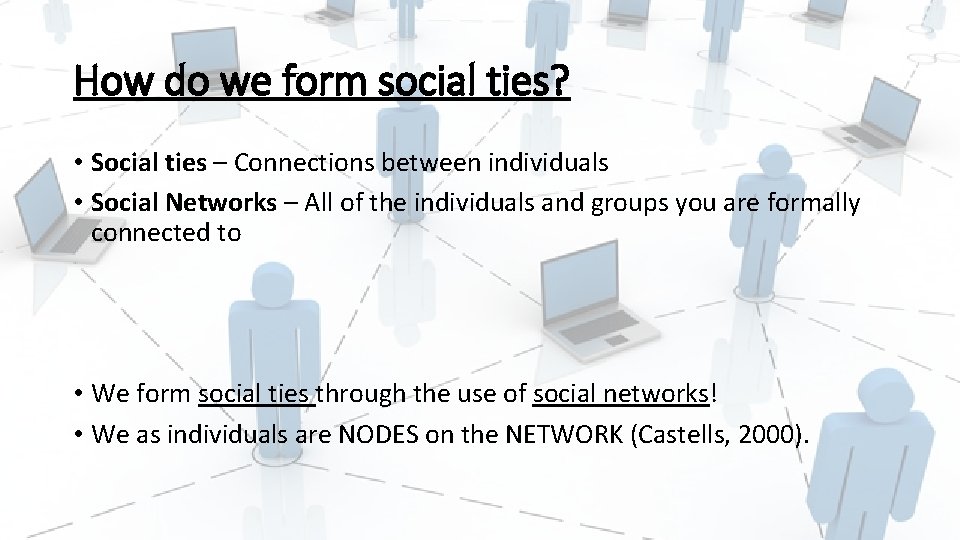 How do we form social ties?

• Social ties – Connections between individuals
• Social Networks – All of the individuals and groups you are formally connected to

• We form social ties through the use of social networks!
• We as individuals are NODES on the NETWORK (Castells, 2000).